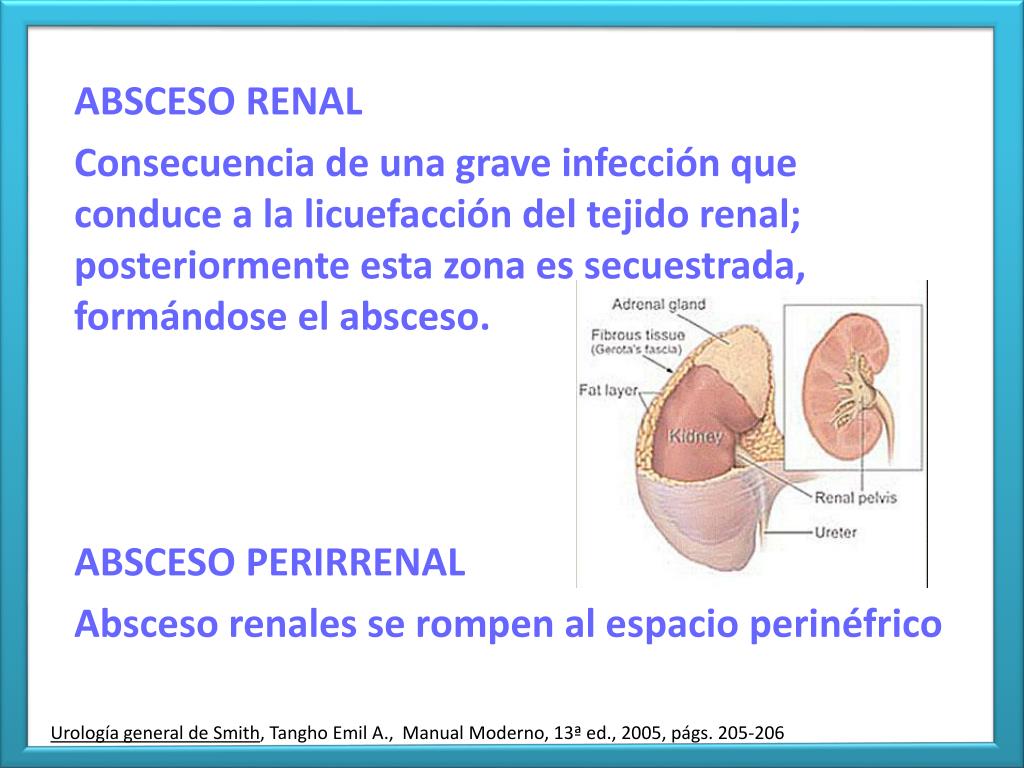 ABSCESO RENAL

Consecuencia de una grave infección que conduce a la licuefacción del tejido renal; posteriormente esta zona es secuestrada, formándose el absceso.

Adrenal gland
Fibrous tissue (Gerota's fascia)
Fat layer
Kidney
Renal pelvis
Ureter

ABSCESO PERIRRENAL

Absceso renales se rompen al espacio perinéfrico

Urología general de Smith, Tangho Emil A., Manual Moderno, 13ª ed., 2005, págs. 205-206